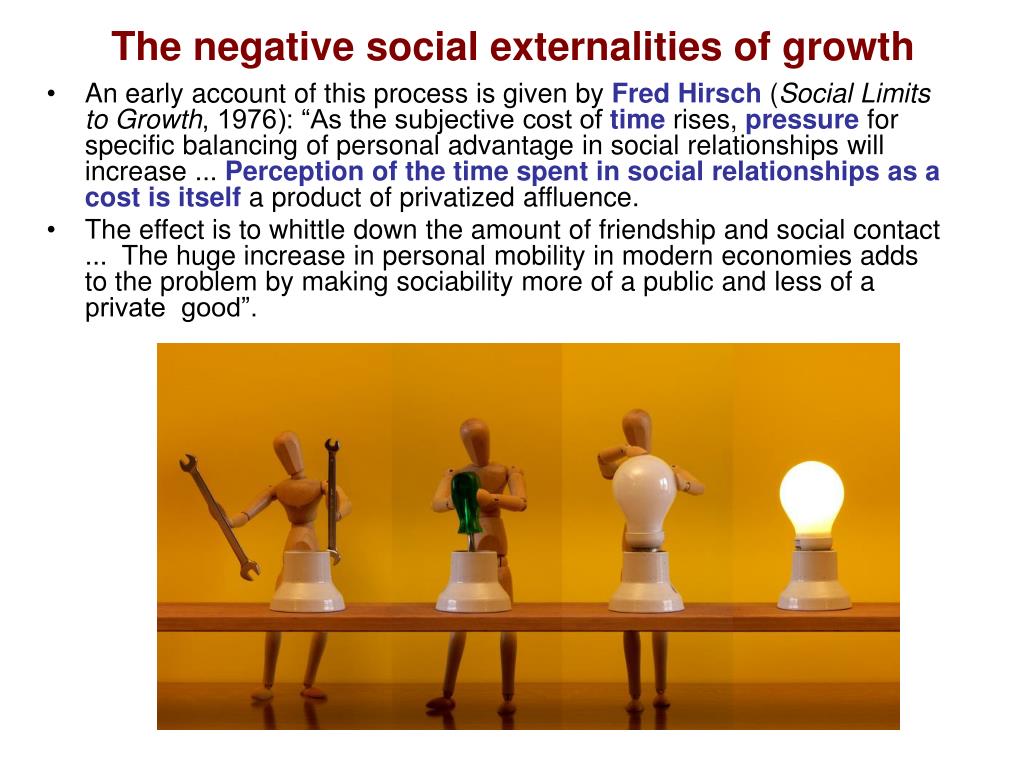 The negative social externalities of growth

• An early account of this process is given by Fred Hirsch (Social Limits to Growth, 1976): “As the subjective cost of time rises, pressure for specific balancing of personal advantage in social relationships will increase ... Perception of the time spent in social relationships as a cost is itself a product of privatized affluence.

• The effect is to whittle down the amount of friendship and social contact ... The huge increase in personal mobility in modern economies adds to the problem by making sociability more of a public and less of a private good”.